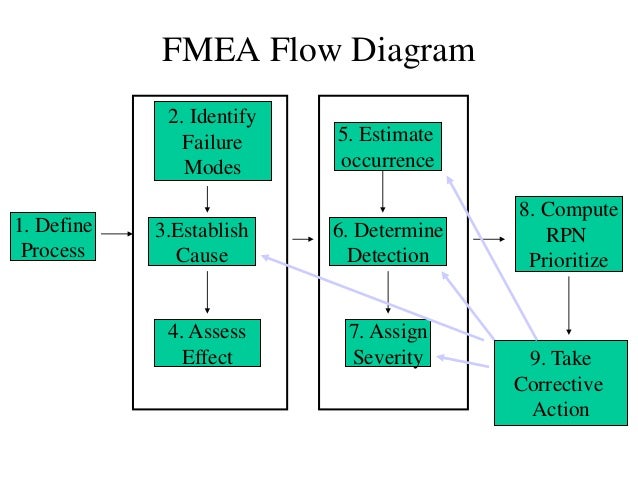 FMEA Flow Diagram

1. Define Process

2. Identify Failure Modes

3.Establish Cause

4. Assess Effect

5. Estimate occurrence

6. Determine Detection

7. Assign Severity

8. Compute RPN Prioritize

9. Take Corrective Action